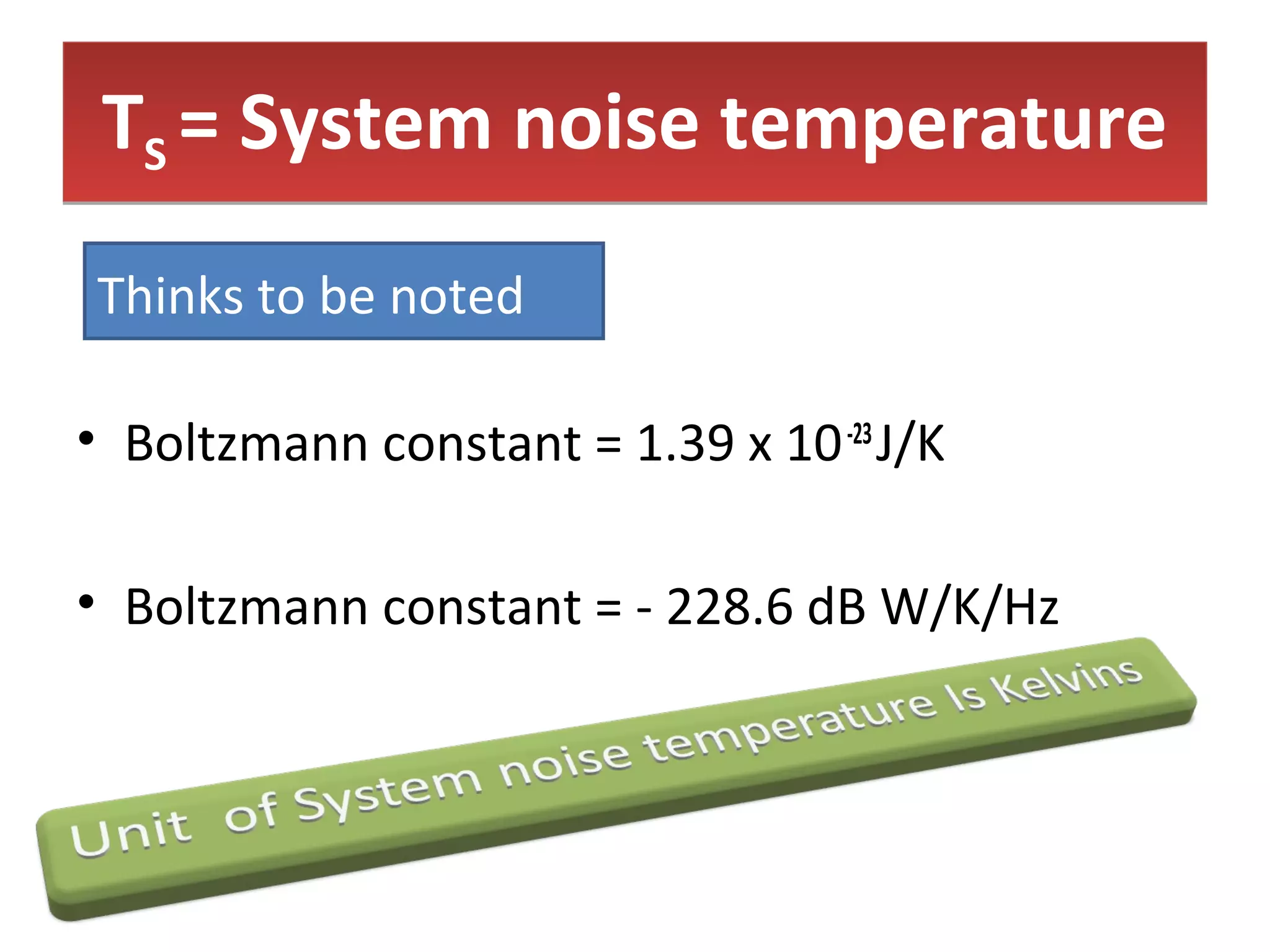 $T_s$ = System noise temperature

Thinks to be noted

• Boltzmann constant = 1.39 x $10^{-23}$ J/K

• Boltzmann constant = - 228.6 dB W/K/Hz

Unit of System noise temperature Is Kelvins